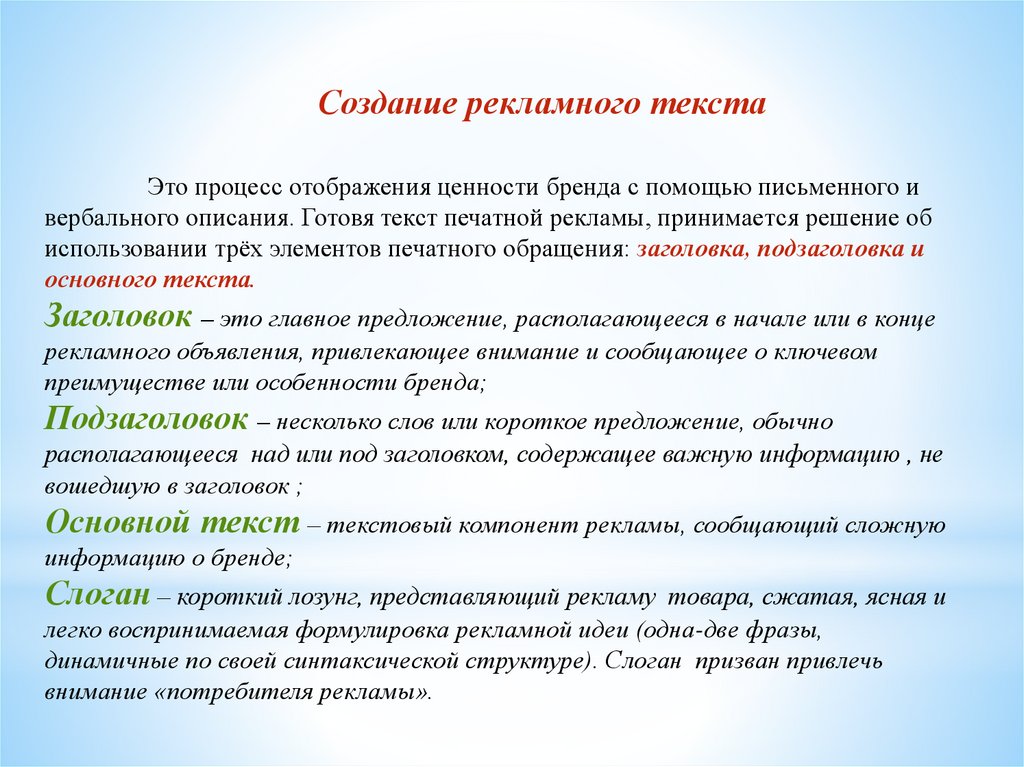 Создание рекламного текста

Это процесс отображения ценности бренда с помощью письменного и вербального описания. Готовя текст печатной рекламы, принимается решение об использовании трёх элементов печатного обращения: заголовка, подзаголовка и основного текста.

Заголовок – это главное предложение, располагающееся в начале или в конце рекламного объявления, привлекающее внимание и сообщающее о ключевом преимуществе или особенности бренда;

Подзаголовок – несколько слов или короткое предложение, обычно располагающееся  над или под заголовком, содержащее важную информацию , не вошедшую в заголовок ;

Основной текст – текстовый компонент рекламы, сообщающий сложную информацию о бренде;

Слоган – короткий лозунг, представляющий рекламу  товара, сжатая, ясная и легко воспринимаемая формулировка рекламной идеи (одна-две фразы, динамичные по своей синтаксической структуре). Слоган  призван привлечь внимание «потребителя рекламы».